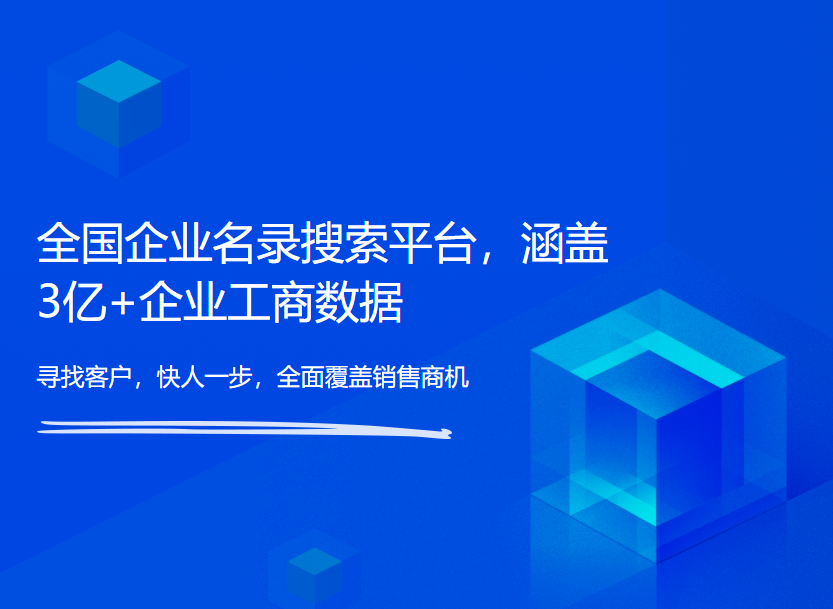 全国企业名录搜索平台，涵盖3亿+企业工商数据

寻找客户，快人一步，全面覆盖销售商机